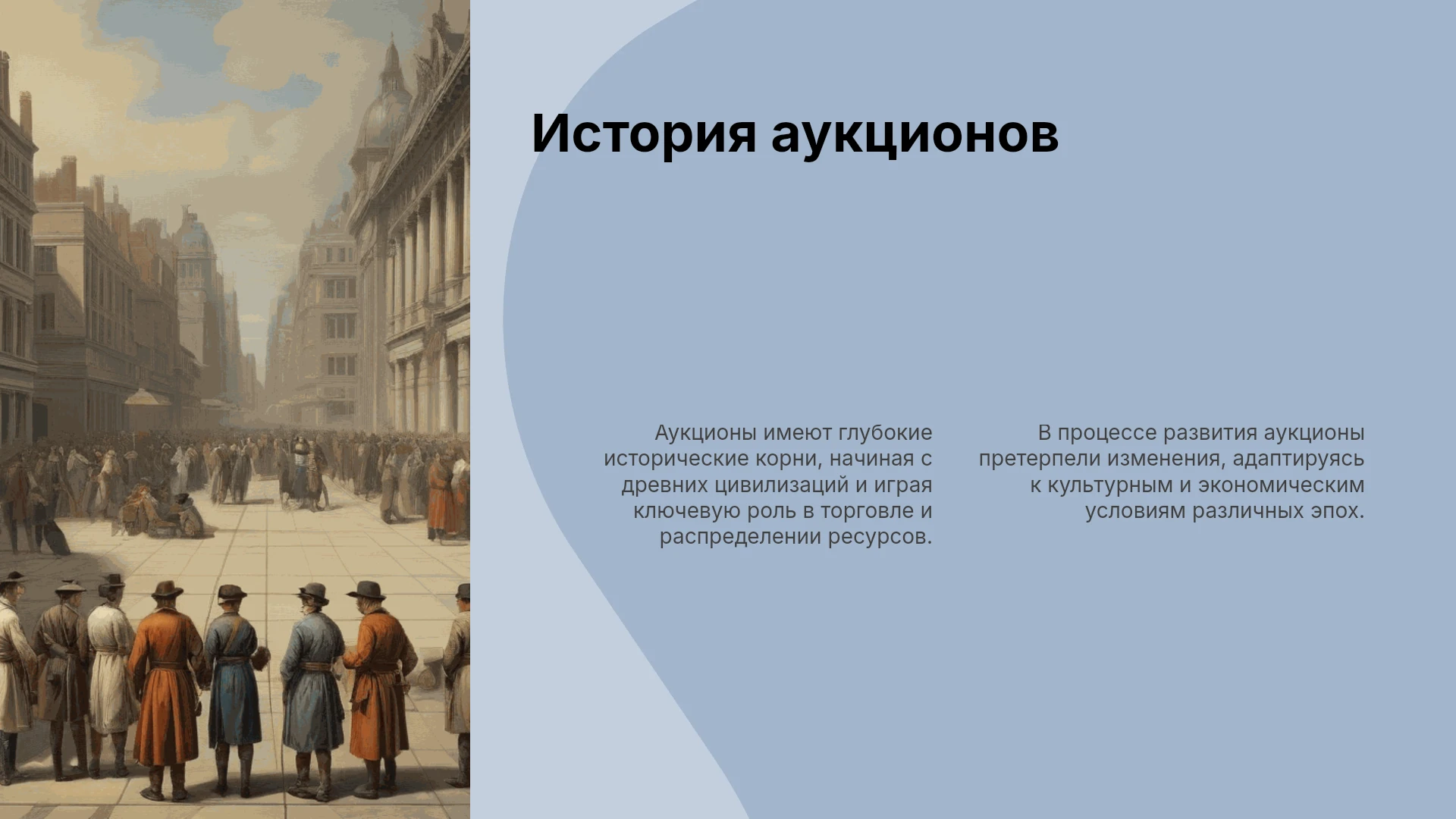 История аукционов

Аукционы имеют глубокие исторические корни, начиная с древних цивилизаций и играя ключевую роль в торговле и распределении ресурсов.

В процессе развития аукционы претерпели изменения, адаптируясь к культурным и экономическим условиям различных эпох.